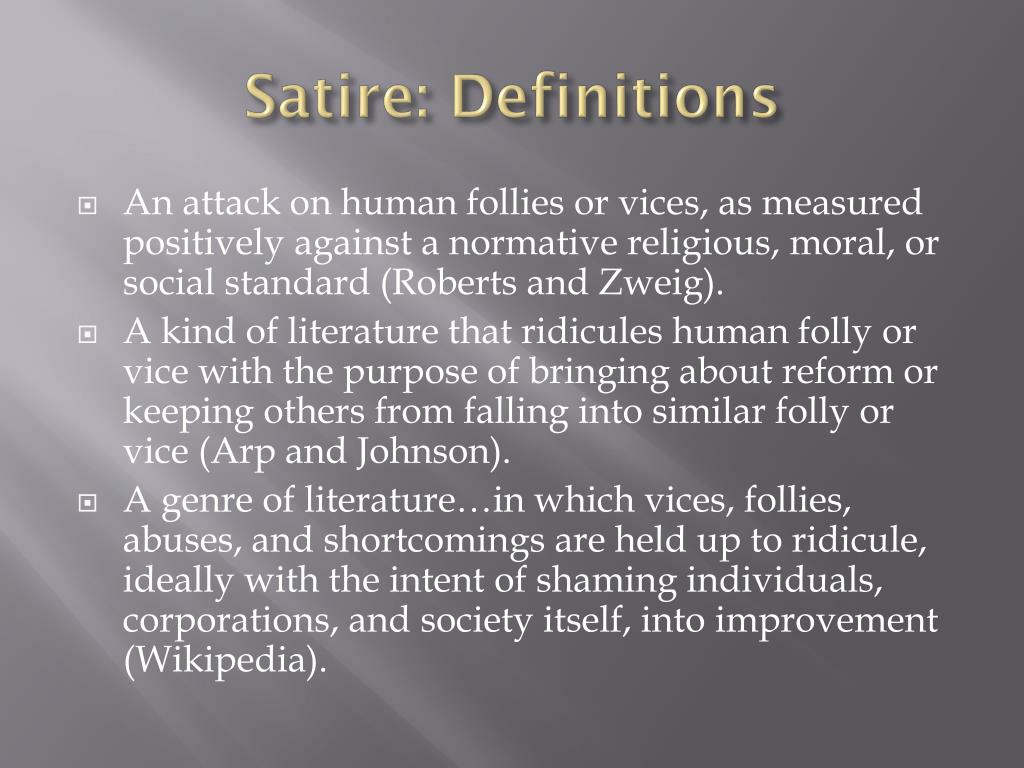 Satire: Definitions

An attack on human follies or vices, as measured positively against a normative religious, moral, or social standard (Roberts and Zweig).

A kind of literature that ridicules human folly or vice with the purpose of bringing about reform or keeping others from falling into similar folly or vice (Arp and Johnson).

A genre of literature…in which vices, follies, abuses, and shortcomings are held up to ridicule, ideally with the intent of shaming individuals, corporations, and society itself, into improvement (Wikipedia).